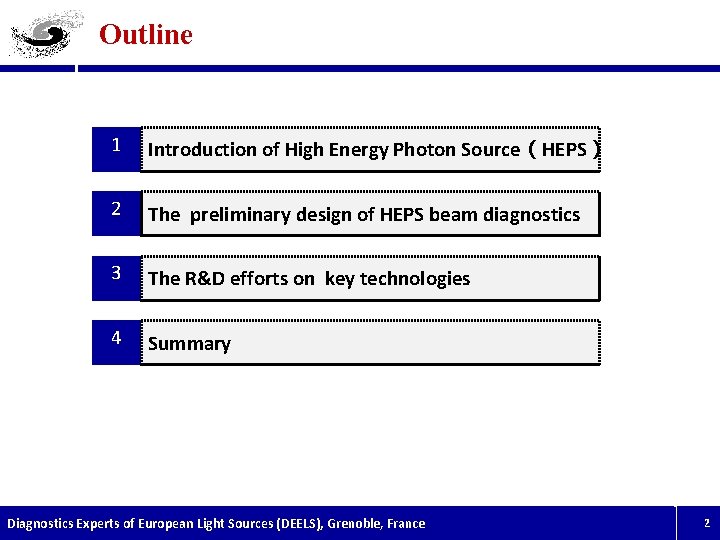 Outline

1 Introduction of High Energy Photon Source（HEPS）

2 The preliminary design of HEPS beam diagnostics

3 The R&D efforts on key technologies

4 Summary

Diagnostics Experts of European Light Sources (DEELS), Grenoble, France

2